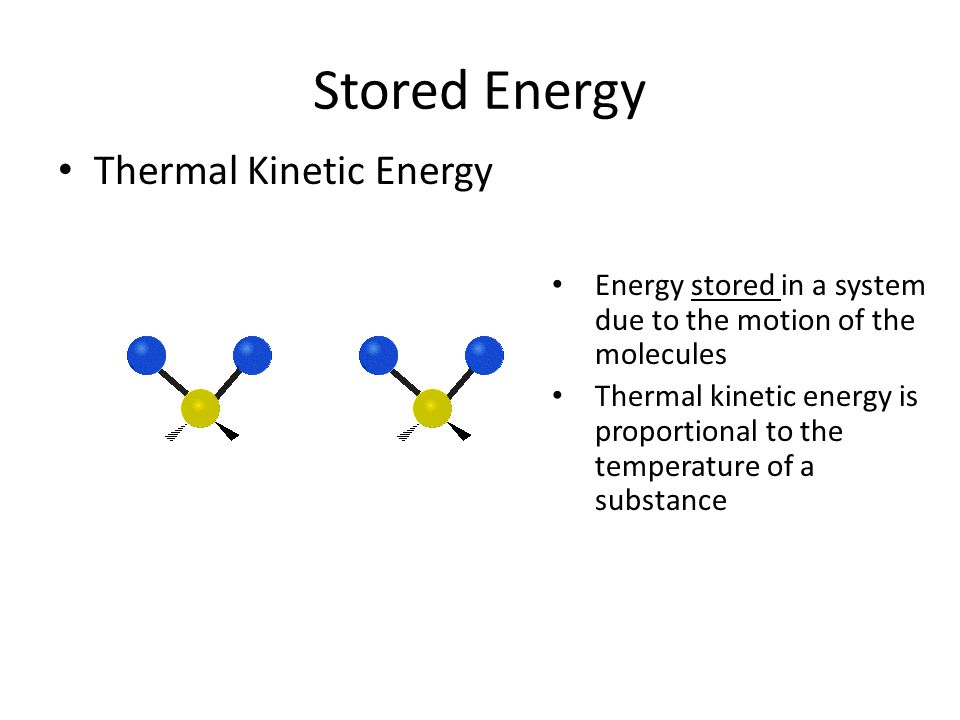 Stored Energy

• Thermal Kinetic Energy

• Energy stored in a system due to the motion of the molecules
• Thermal kinetic energy is proportional to the temperature of a substance